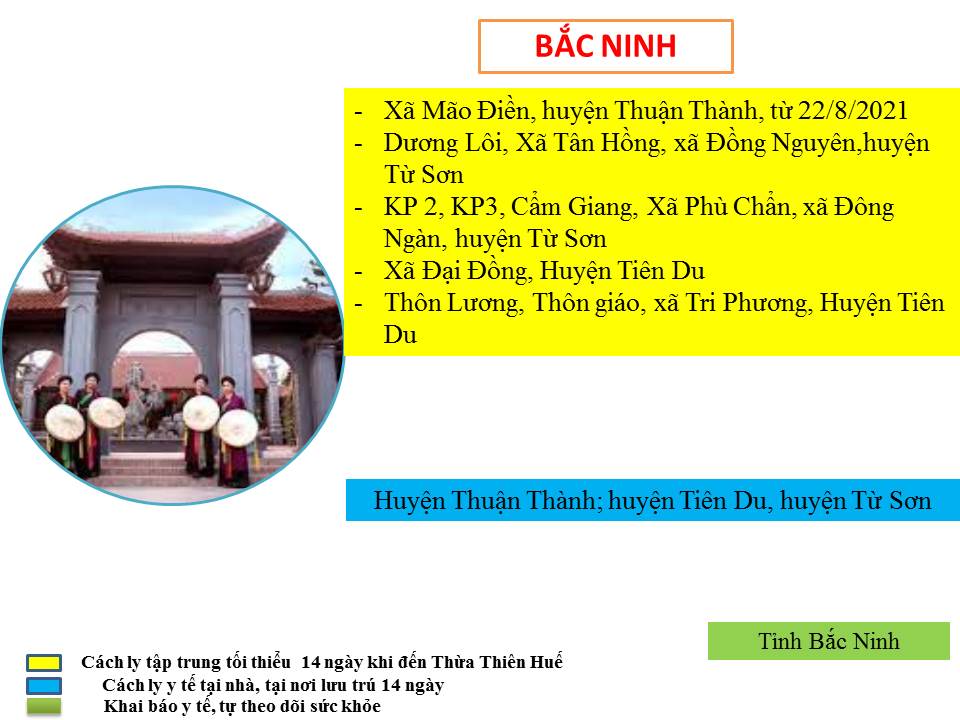 BẮC NINH

- Xã Mão Điền, huyện Thuận Thành, từ 22/8/2021
- Dương Lôi, Xã Tân Hồng, xã Đồng Nguyên,huyện Từ Sơn
- KP 2, KP3, Cẩm Giang, Xã Phù Chẩn, xã Đông Ngàn, huyện Từ Sơn
- Xã Đại Đồng, Huyện Tiên Du
- Thôn Lương, Thôn giáo, xã Tri Phương, Huyện Tiên Du

Huyện Thuận Thành; huyện Tiên Du, huyện Từ Sơn

Tỉnh Bắc Ninh

Cách ly tập trung tối thiểu 14 ngày khi đến Thừa Thiên Huế
Cách ly y tế tại nhà, tại nơi lưu trú 14 ngày
Khai báo y tế, tự theo dõi sức khỏe